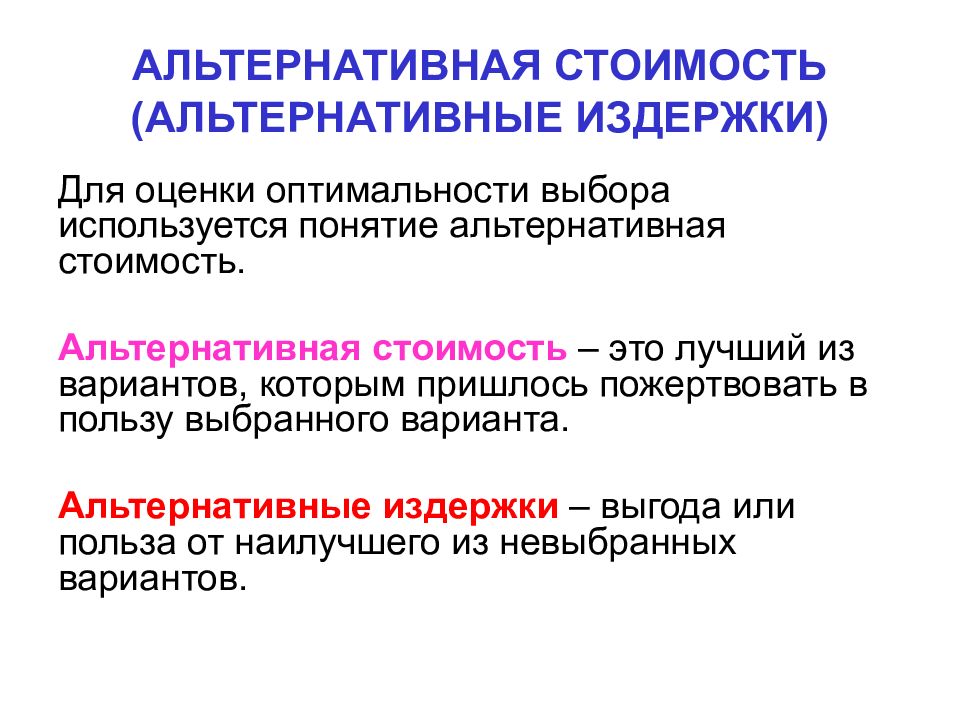 АЛЬТЕРНАТИВНАЯ СТОИМОСТЬ (АЛЬТЕРНАТИВНЫЕ ИЗДЕРЖКИ)

Для оценки оптимальности выбора используется понятие альтернативная стоимость.

Альтернативная стоимость – это лучший из вариантов, которым пришлось пожертвовать в пользу выбранного варианта.

Альтернативные издержки – выгода или польза от наилучшего из невыбранных вариантов.